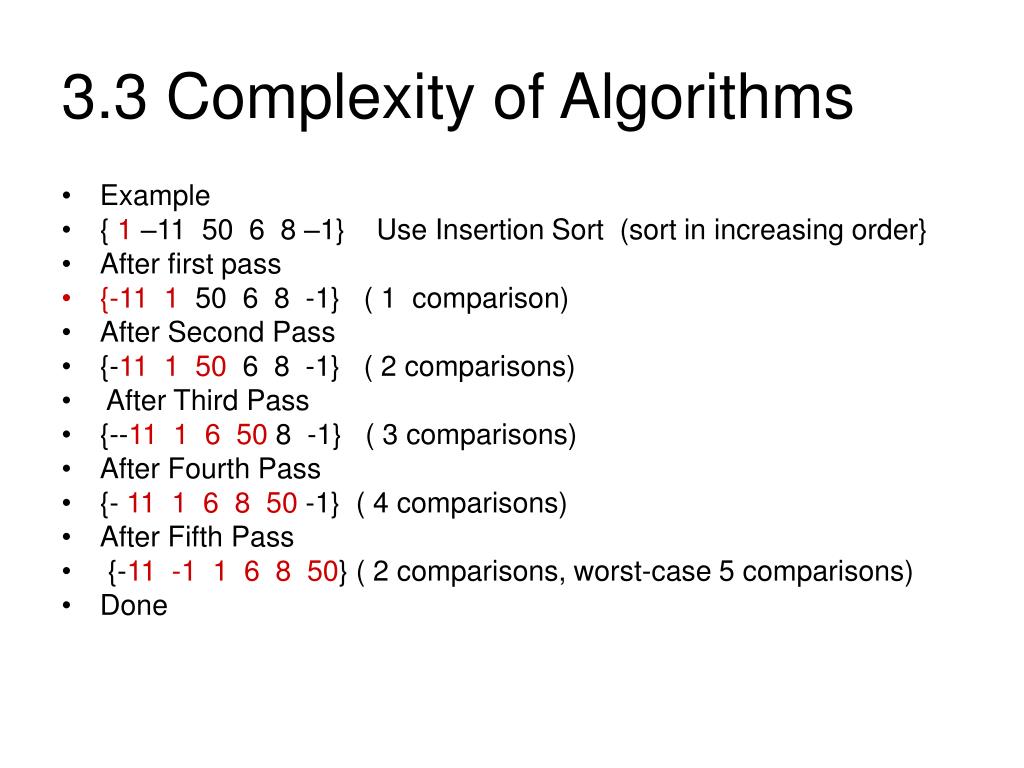 3.3 Complexity of Algorithms

• Example
• { 1 –11 50 6 8 –1}    Use Insertion Sort (sort in increasing order}
• After first pass
• {-11 1 50 6 8 -1}   ( 1 comparison)
• After Second Pass
• {-11 1 50 6 8 -1}   ( 2 comparisons)
• After Third Pass
• {--11 1 6 50 8 -1}   ( 3 comparisons)
• After Fourth Pass
• {- 11 1 6 8 50 -1}  ( 4 comparisons)
• After Fifth Pass
• {-11 -1 1 6 8 50} ( 2 comparisons, worst-case 5 comparisons)
• Done